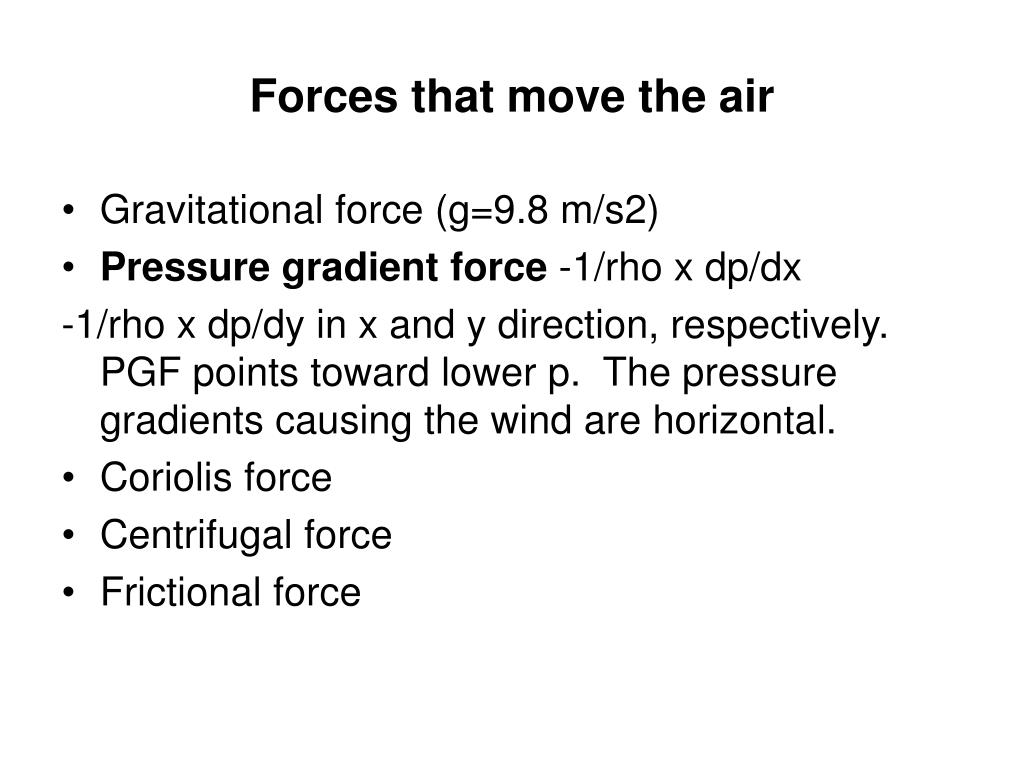 Forces that move the air

• Gravitational force (g=9.8 m/s2)
• Pressure gradient force -1/rho x dp/dx
-1/rho x dp/dy in x and y direction, respectively. PGF points toward lower p. The pressure gradients causing the wind are horizontal.
• Coriolis force
• Centrifugal force
• Frictional force